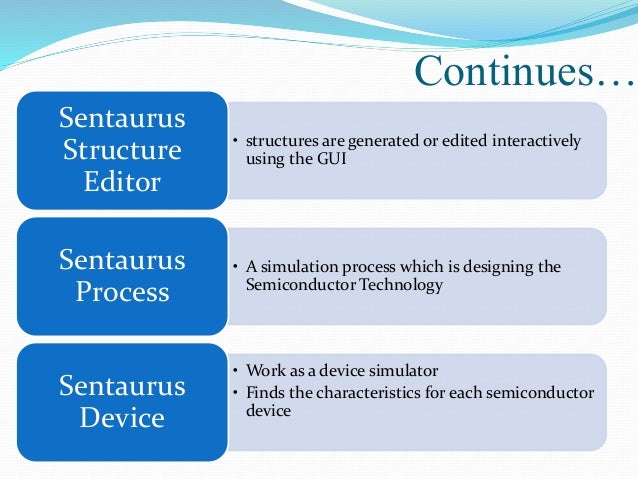 Continues…

Sentaurus Structure Editor

• structures are generated or edited interactively using the GUI

Sentaurus Process

• A simulation process which is designing the Semiconductor Technology

Sentaurus Device

• Work as a device simulator
• Finds the characteristics for each semiconductor device